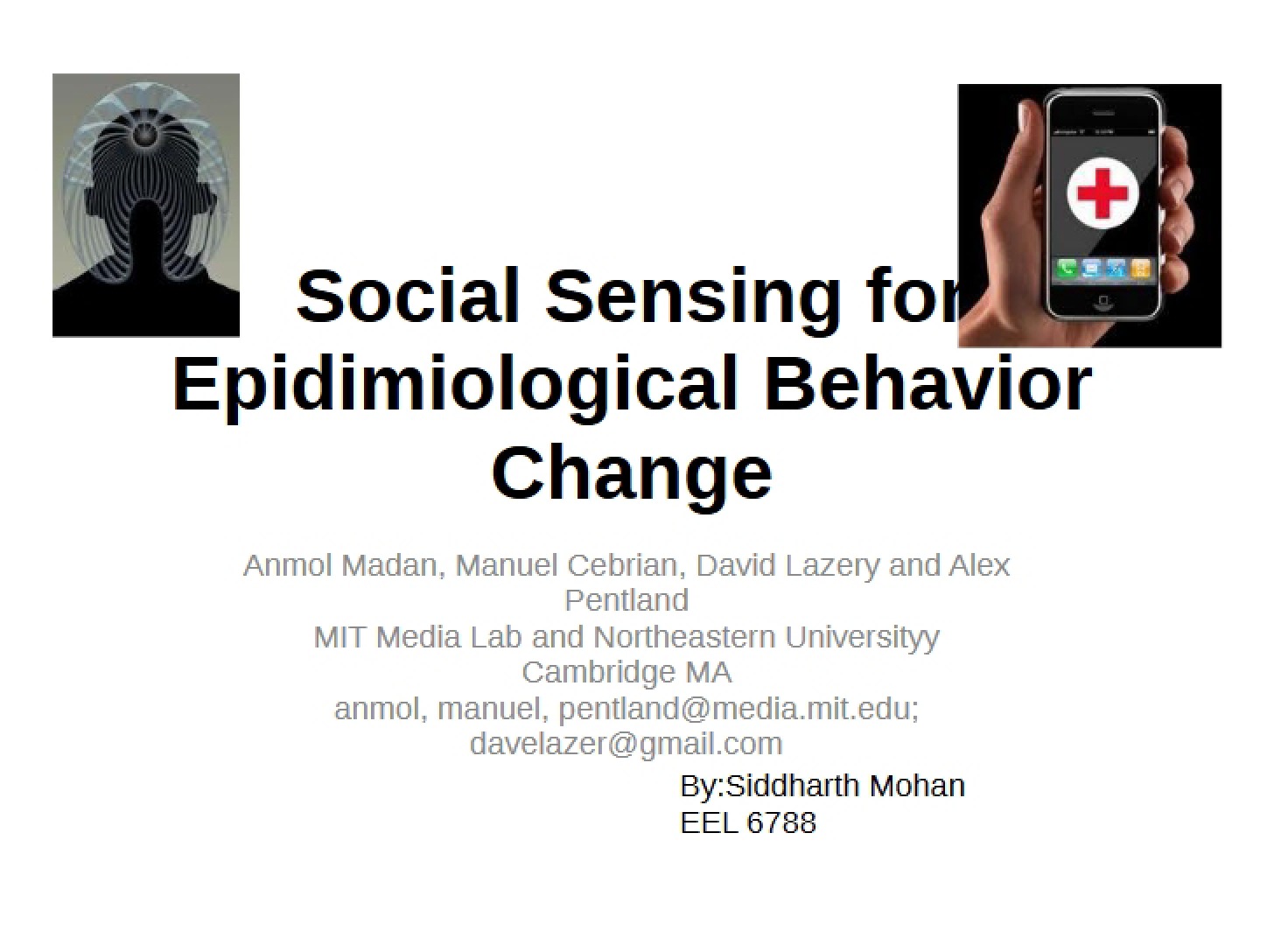 Social Sensing for Epidimiological Behavior Change

Anmol Madan, Manuel Cebrian, David Lazery and Alex Pentland
MIT Media Lab and Northeastern Universityy
Cambridge MA
anmol, manuel, pentland@media.mit.edu; davelazer@gmail.com

By:Siddharth Mohan
EEL 6788